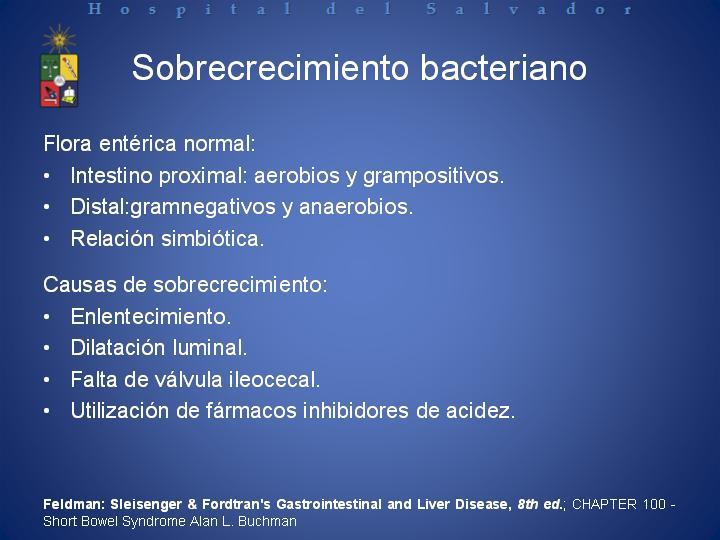 Hospital del Salvador

Sobrecrecimiento bacteriano

Flora entérica normal:
• Intestino proximal: aerobios y grampositivos.
• Distal:gramnegativos y anaerobios.
• Relación simbiótica.

Causas de sobrecrecimiento:
• Enlentecimiento.
• Dilatación luminal.
• Falta de válvula ileocecal.
• Utilización de fármacos inhibidores de acidez.

Feldman: Sleisenger & Fordtran's Gastrointestinal and Liver Disease, 8th ed.; CHAPTER 100 - Short Bowel Syndrome Alan L. Buchman